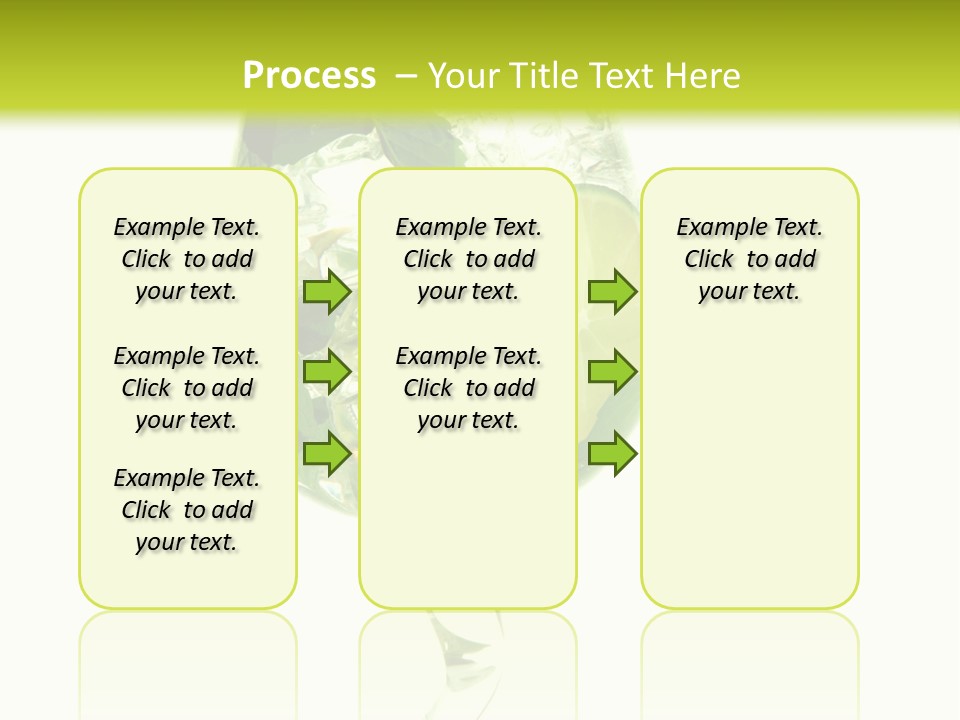 Process – Your Title Text Here

Example Text. Click to add your text.

Example Text. Click to add your text.

Example Text. Click to add your text.

Example Text. Click to add your text.

Example Text. Click to add your text.

Example Text. Click to add your text.